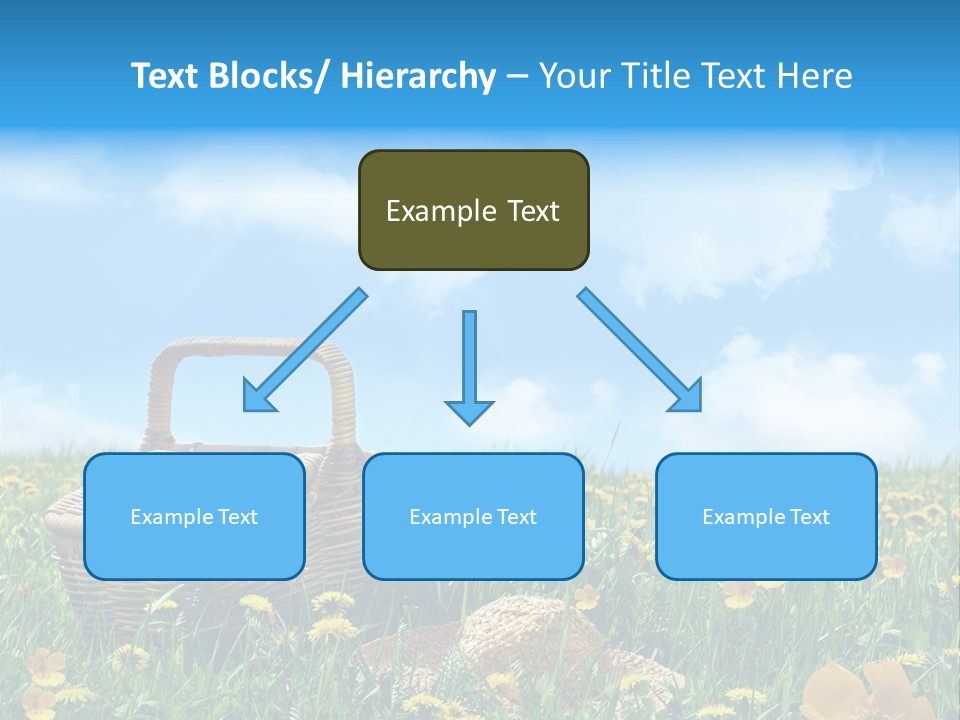 Text Blocks/ Hierarchy – Your Title Text Here

Example Text

Example Text

Example Text

Example Text